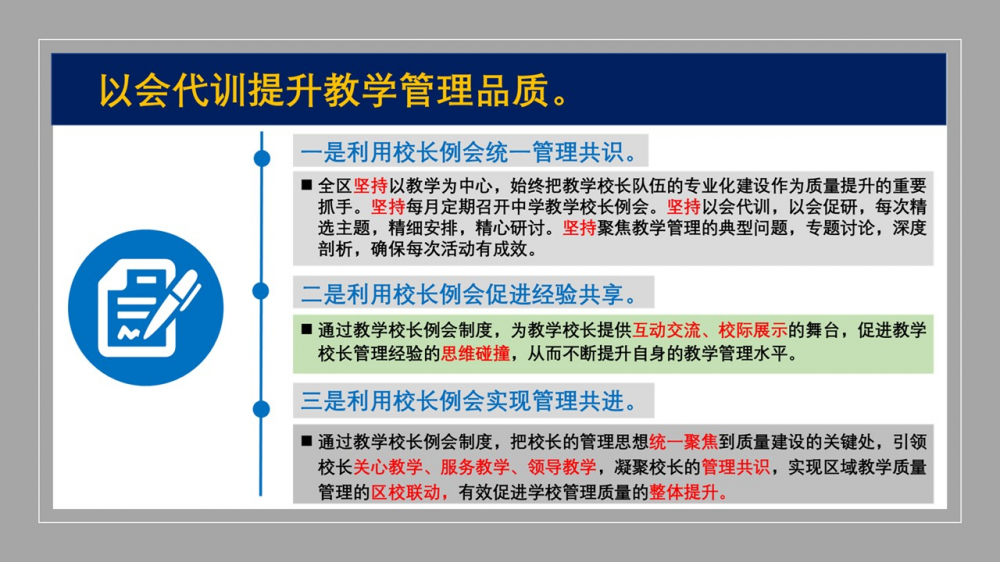 以会代训提升教学管理品质。

一是利用校长例会统一管理共识。

■ 全区坚持以教学为中心，始终把教学校长队伍的专业化建设作为质量提升的重要抓手。坚持每月定期召开中学教学校长例会。坚持以会代训，以会促研，每次精选主题，精细安排，精心研讨。坚持聚焦教学管理的典型问题，专题讨论，深度剖析，确保每次活动有成效。

二是利用校长例会促进经验共享。

■ 通过教学校长例会制度，为教学校长提供互动交流、校际展示的舞台，促进教学校长管理经验的思维碰撞，从而不断提升自身的教学管理水平。

三是利用校长例会实现管理共进。

■ 通过教学校长例会制度，把校长的管理思想统一聚焦到质量建设的关键处，引领校长关心教学、服务教学、领导教学，凝聚校长的管理共识，实现区域教学质量管理的区校联动，有效促进学校管理质量的整体提升。